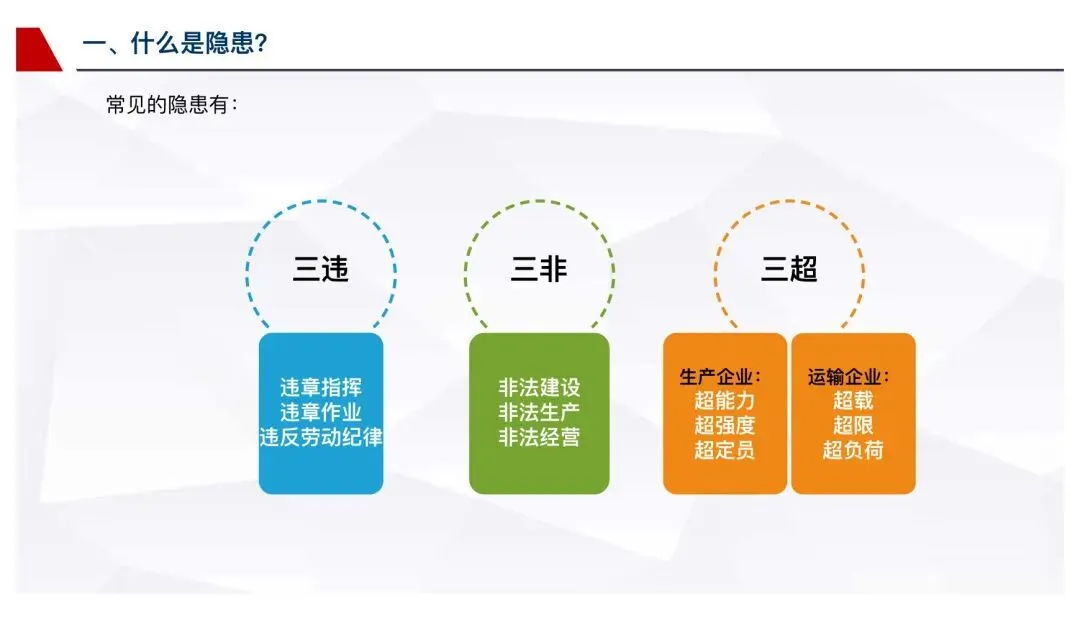 一、什么是隐患?

常见的隐患有:

三违

违章指挥
违章作业
违反劳动纪律

三非

非法建设
非法生产
非法经营

三超

生产企业:
超能力
超强度
超定员

运输企业:
超载
超限
超负荷